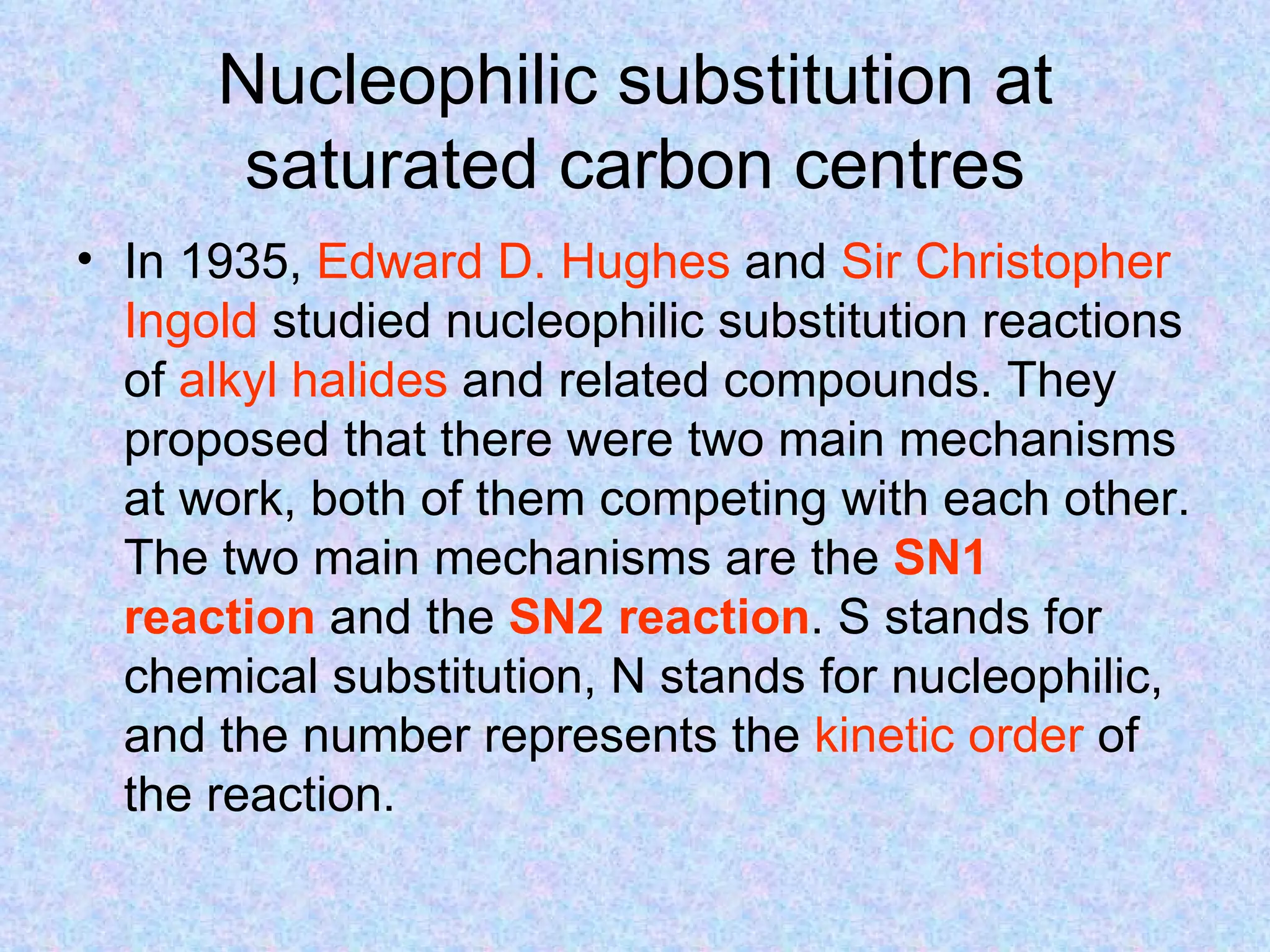 Nucleophilic substitution at saturated carbon centres

• In 1935, Edward D. Hughes and Sir Christopher Ingold studied nucleophilic substitution reactions of alkyl halides and related compounds. They proposed that there were two main mechanisms at work, both of them competing with each other. The two main mechanisms are the SN1 reaction and the SN2 reaction. S stands for chemical substitution, N stands for nucleophilic, and the number represents the kinetic order of the reaction.